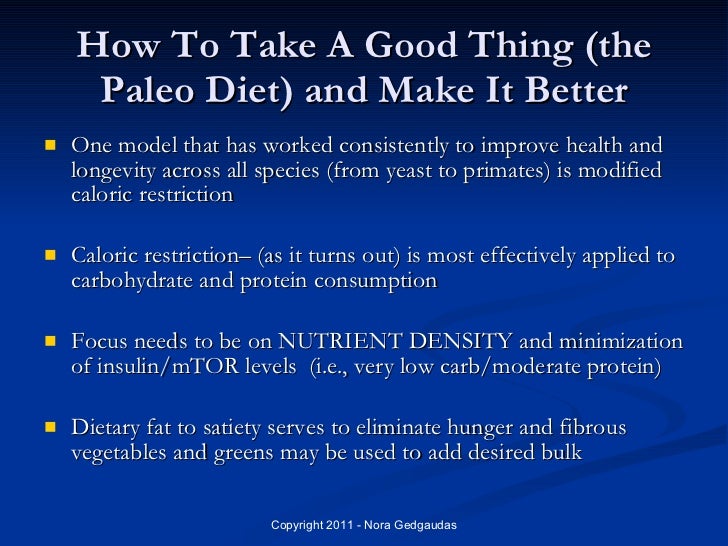 How To Take A Good Thing (the Paleo Diet) and Make It Better

- One model that has worked consistently to improve health and longevity across all species (from yeast to primates) is modified caloric restriction

- Caloric restriction– (as it turns out) is most effectively applied to carbohydrate and protein consumption

- Focus needs to be on NUTRIENT DENSITY and minimization of insulin/mTOR levels (i.e., very low carb/moderate protein)

- Dietary fat to satiety serves to eliminate hunger and fibrous vegetables and greens may be used to add desired bulk

Copyright 2011 - Nora Gedgaudas